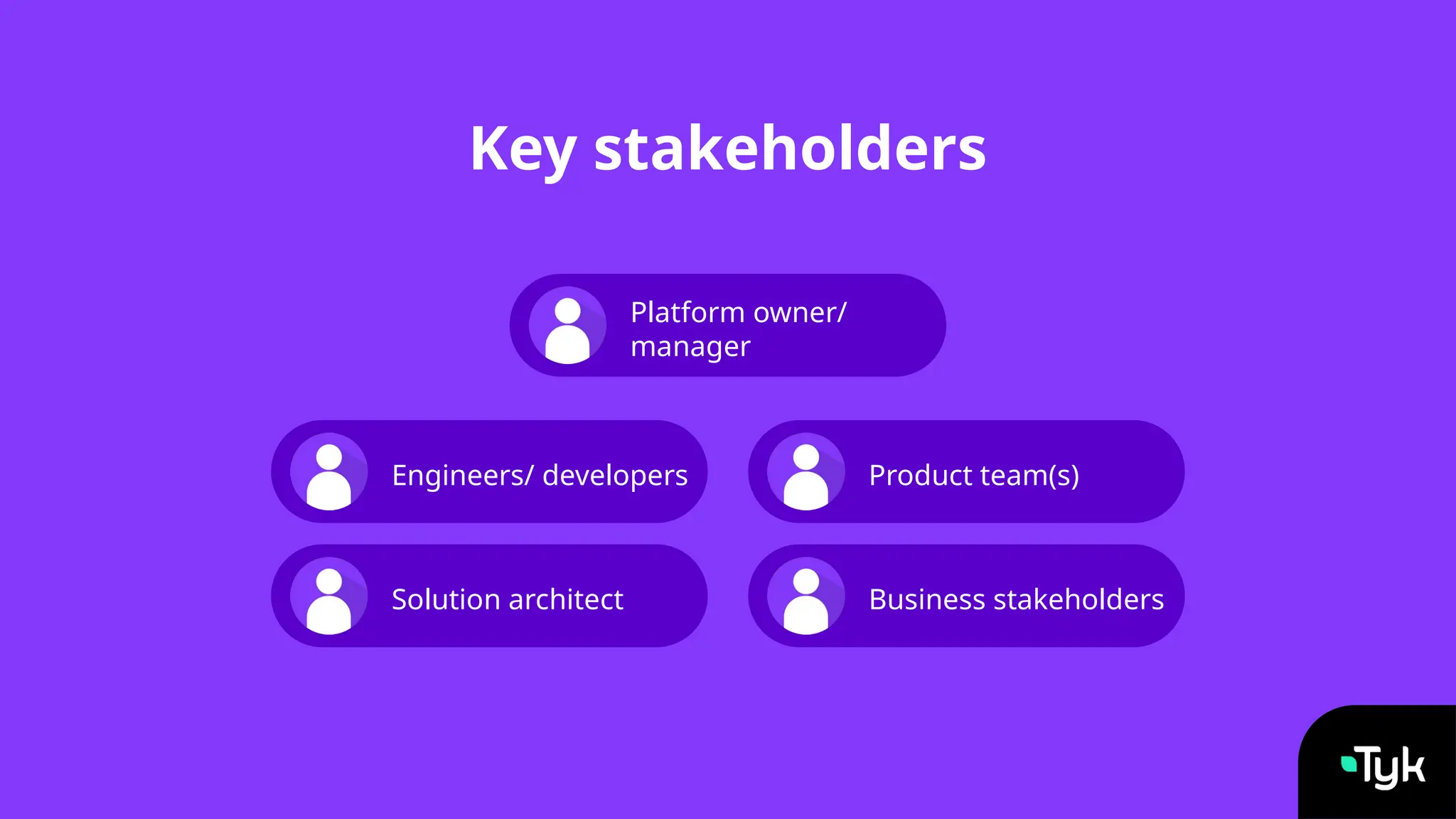 Key stakeholders

Platform owner/ manager

Engineers/ developers

Product team(s)

Solution architect

Business stakeholders

Tyk